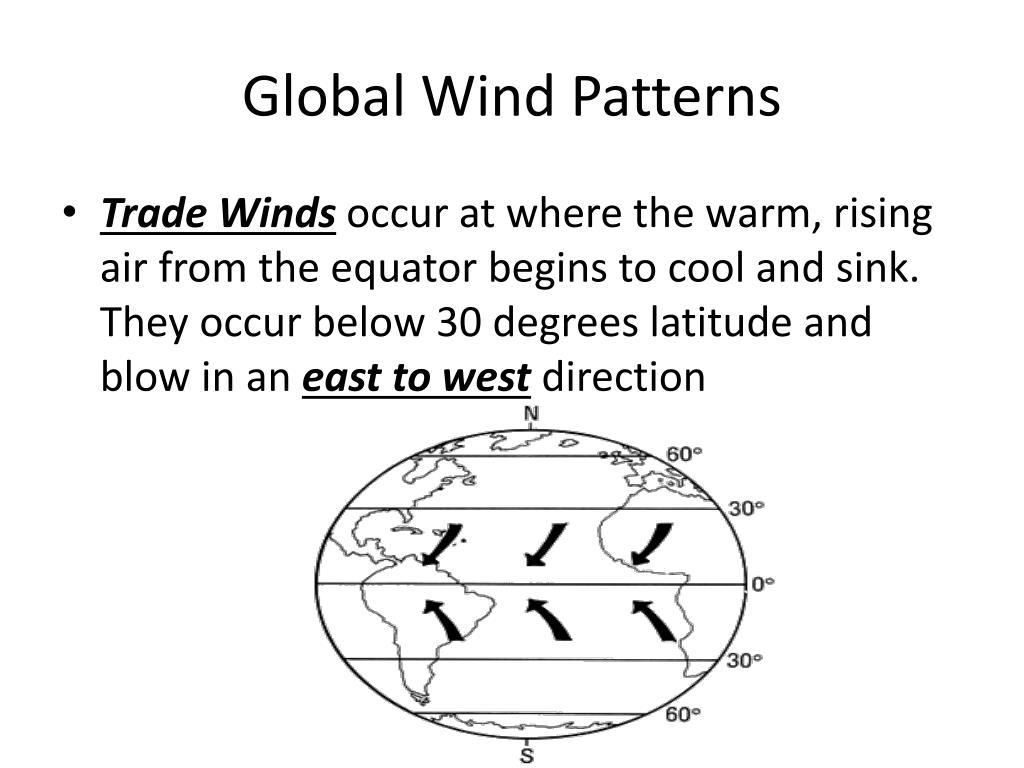 Global Wind Patterns

• Trade Winds occur at where the warm, rising air from the equator begins to cool and sink. They occur below 30 degrees latitude and blow in an east to west direction

N
60°
30°
0°
30°
60°
S